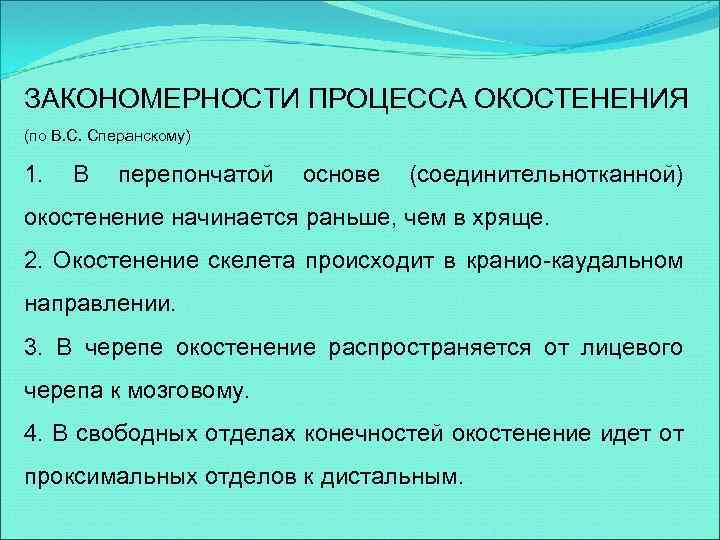 ЗАКОНОМЕРНОСТИ ПРОЦЕССА ОКОСТЕНЕНИЯ

(по В.С. Сперанскому)

1. В перепончатой основе (соединительнотканной) окостенение начинается раньше, чем в хряще.

2. Окостенение скелета происходит в кранио-каудальном направлении.

3. В черепе окостенение распространяется от лицевого черепа к мозговому.

4. В свободных отделах конечностей окостенение идет от проксимальных отделов к дистальным.